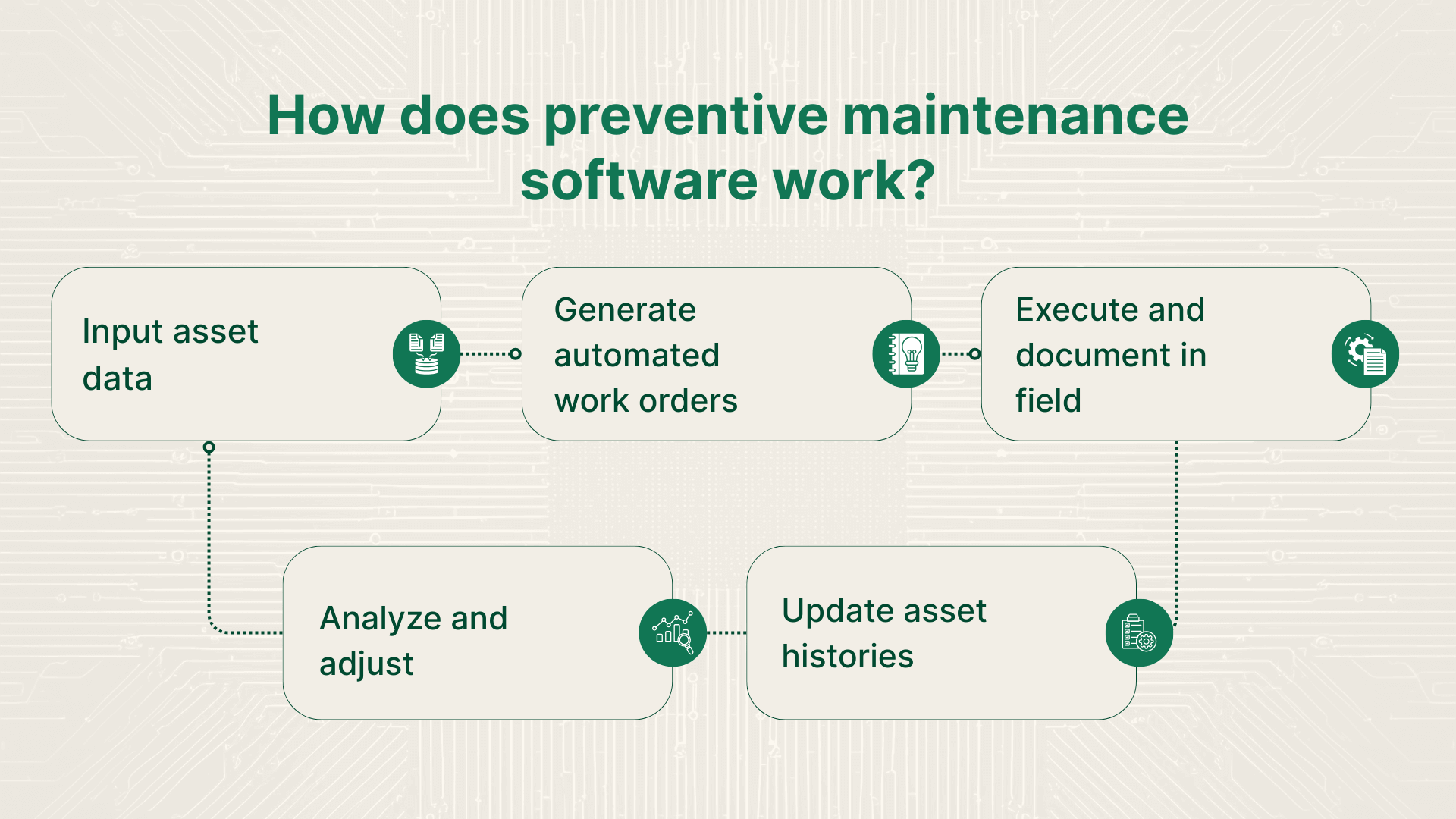 How does preventive maintenance software work?

Input asset data

Generate automated work orders

Execute and document in field

Update asset histories

Analyze and adjust